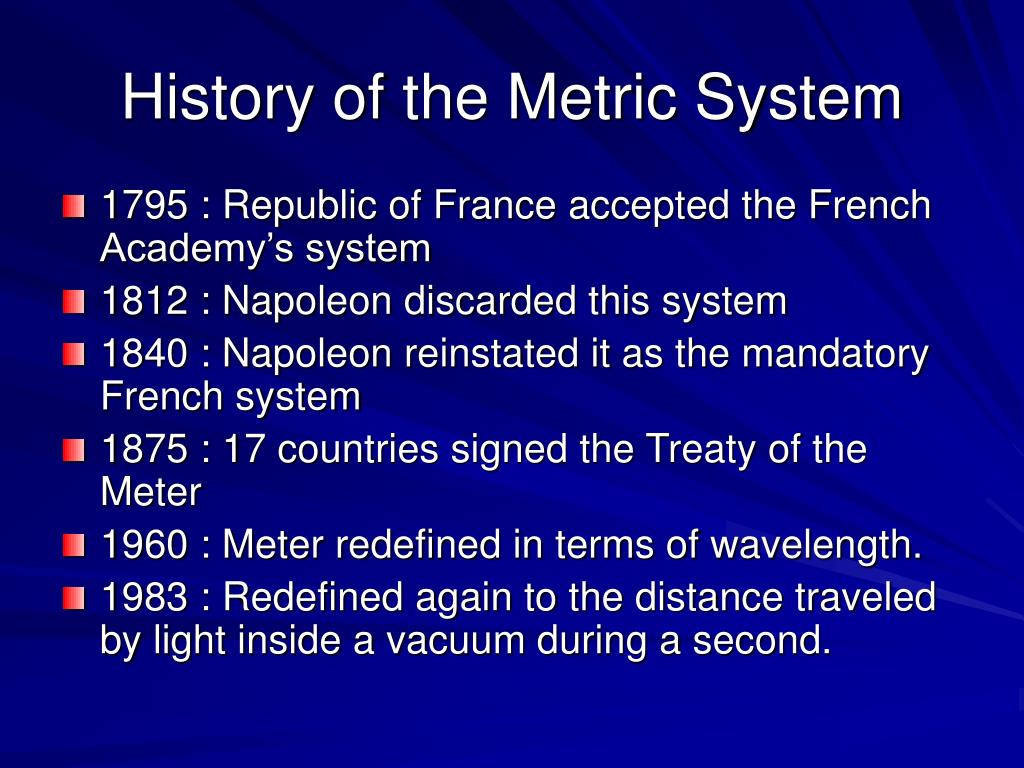 History of the Metric System

1795 : Republic of France accepted the French Academy’s system
1812 : Napoleon discarded this system
1840 : Napoleon reinstated it as the mandatory French system
1875 : 17 countries signed the Treaty of the Meter
1960 : Meter redefined in terms of wavelength.
1983 : Redefined again to the distance traveled by light inside a vacuum during a second.